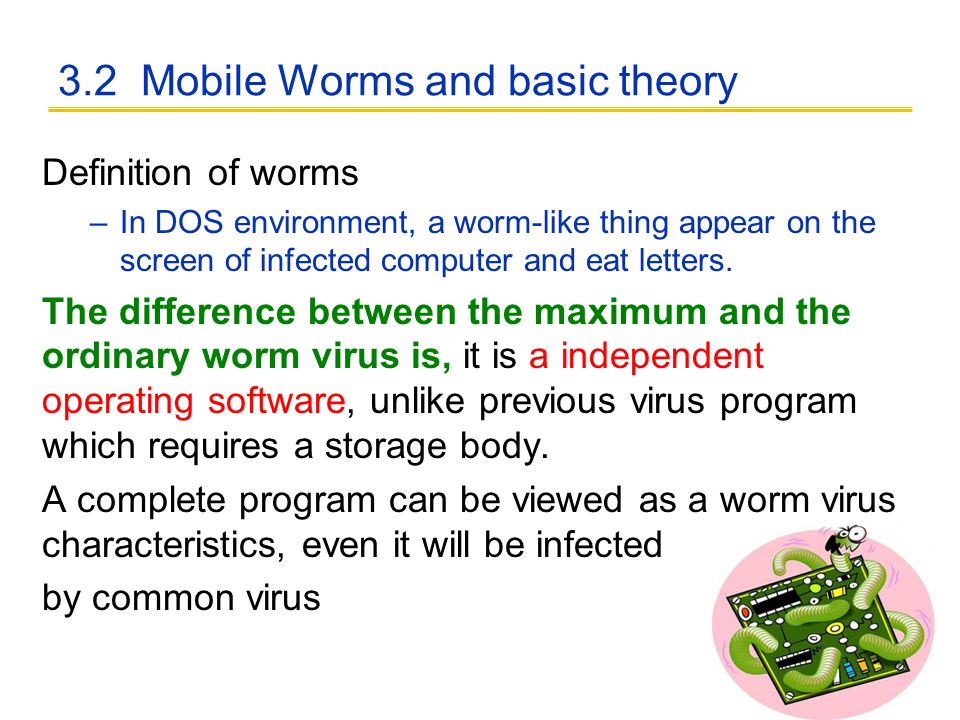 3.2 Mobile Worms and basic theory

Definition of worms

– In DOS environment, a worm-like thing appear on the screen of infected computer and eat letters.

The difference between the maximum and the ordinary worm virus is, it is a independent operating software, unlike previous virus program which requires a storage body.

A complete program can be viewed as a worm virus characteristics, even it will be infected

by common virus